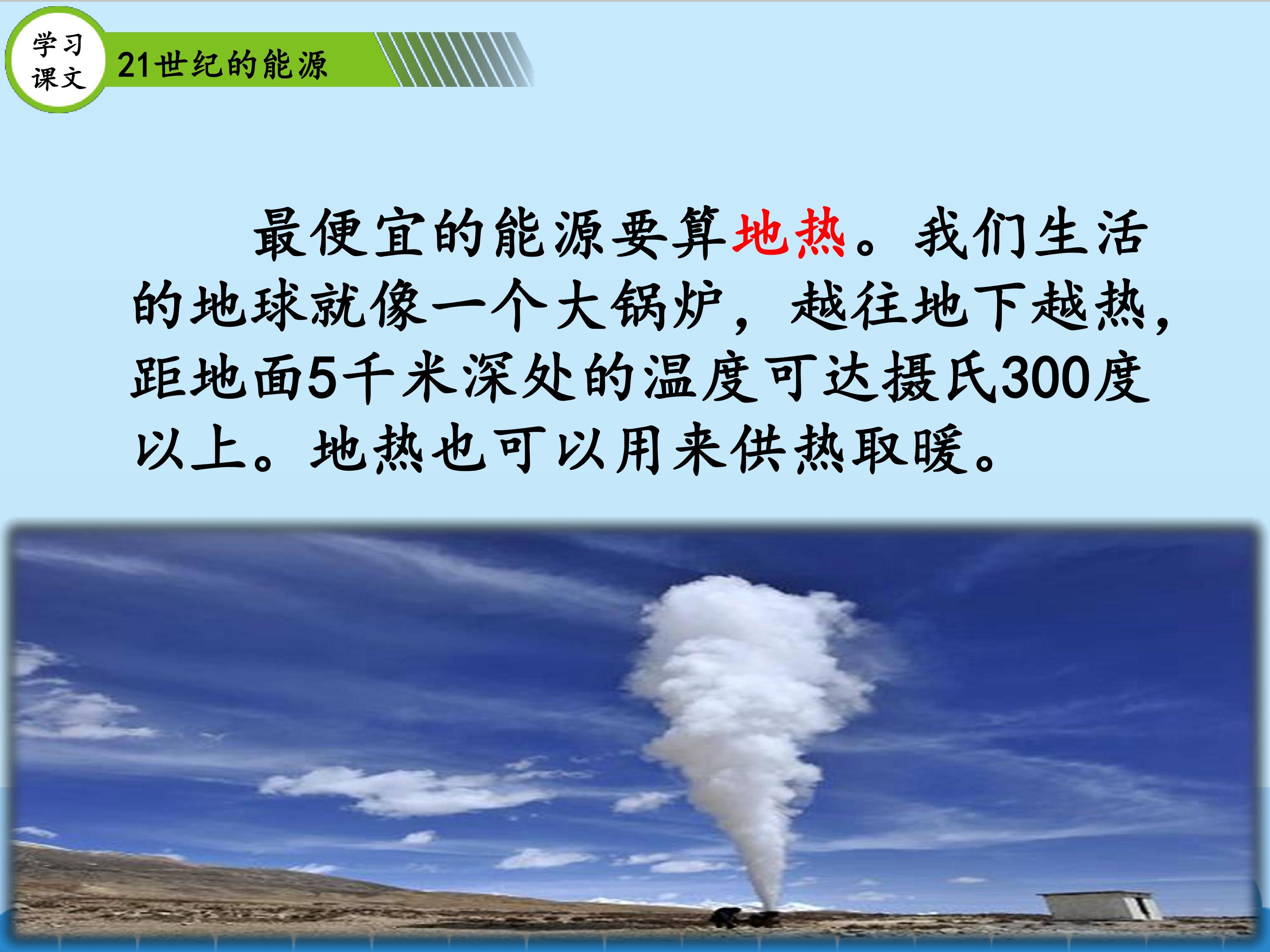 学习课文

21世纪的能源

最便宜的能源要算地热。我们生活的地球就像一个大锅炉，越往地下越热，距地面5千米深处的温度可达摄氏300度以上。地热也可以用来供热取暖。